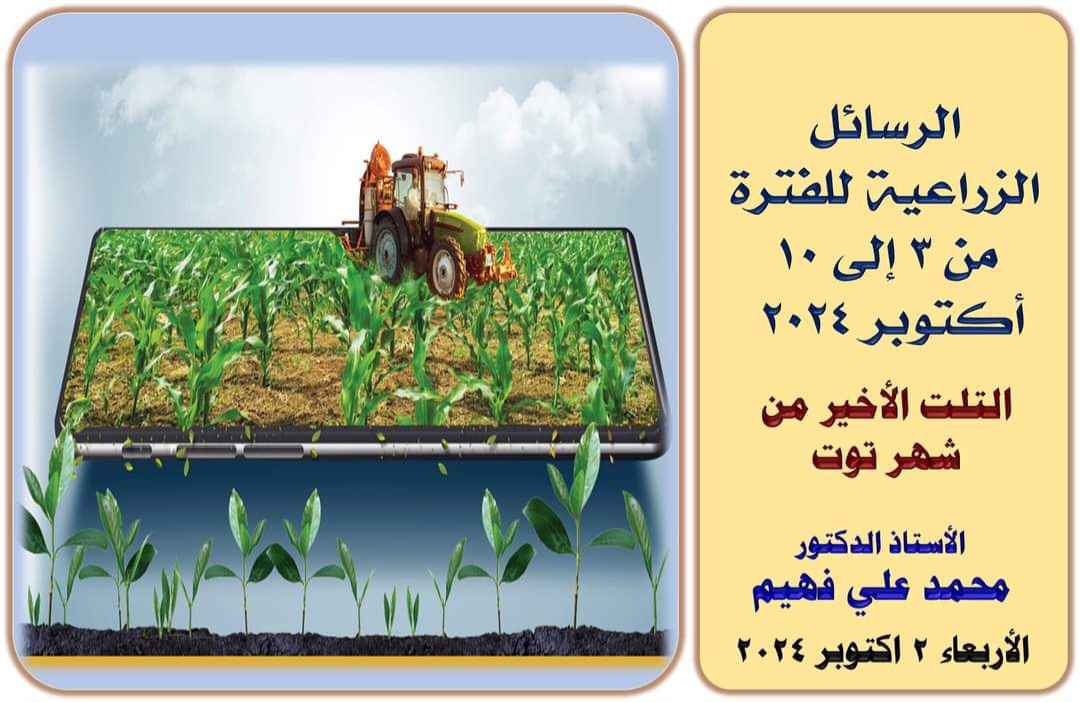 الرسائل الزراعية للفترة من ٣ إلى ١٠ أكتوبر ٢٠٢٤

التلت الأخير من شهر توت

الأستاذ الدكتور
محمد علي فهيم

الأربعاء ٢ اكتوبر ٢٠٢٤